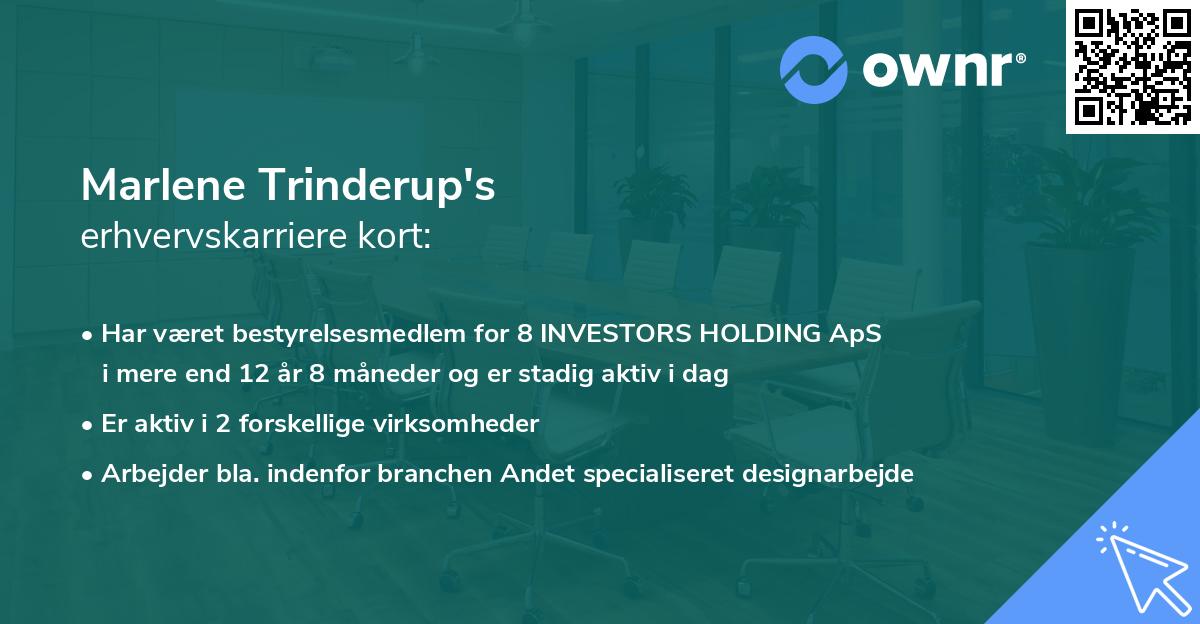 ownr®

Marlene Trinderup's
erhvervskarriere kort:

• Har været bestyrelsesmedlem for 8 INVESTORS HOLDING ApS i mere end 12 år 8 måneder og er stadig aktiv i dag

• Er aktiv i 2 forskellige virksomheder

• Arbejder bla. indenfor branchen Andet specialiseret designarbejde